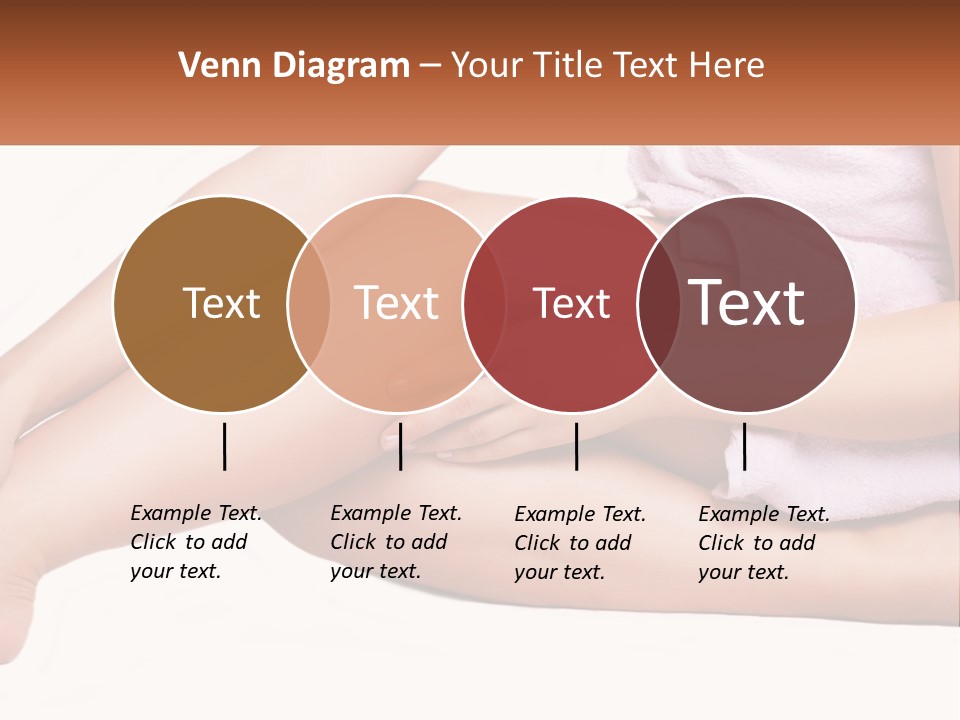 Venn Diagram – Your Title Text Here

Text

Text

Text

Text

Example Text. Click to add your text.

Example Text. Click to add your text.

Example Text. Click to add your text.

Example Text. Click to add your text.